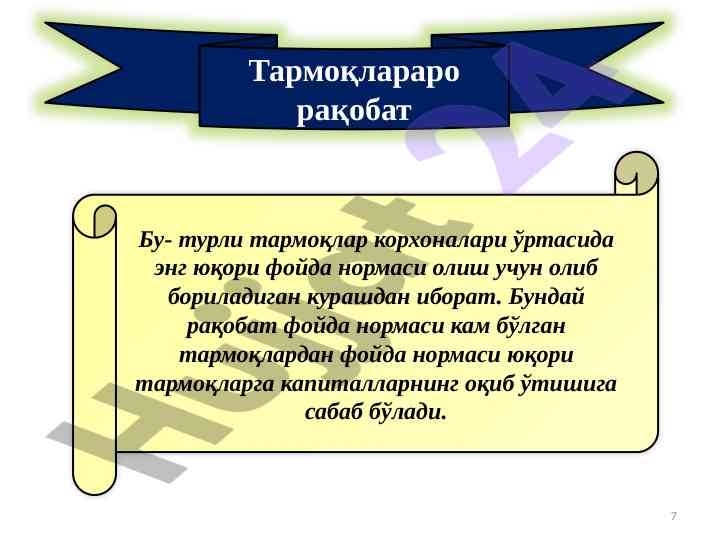 Тармоқлараро рақобат

Бу- турли тармоқлар корхоналари ўртасида энг юқори фойда нормаси олиш учун олиб бориладиган курашдан иборат. Бундай рақобат фойда нормаси кам бўлган тармоқлардан фойда нормаси юқори тармоқларга капиталларнинг оқиб ўтишига сабаб бўлади.

Hujjat 24

7